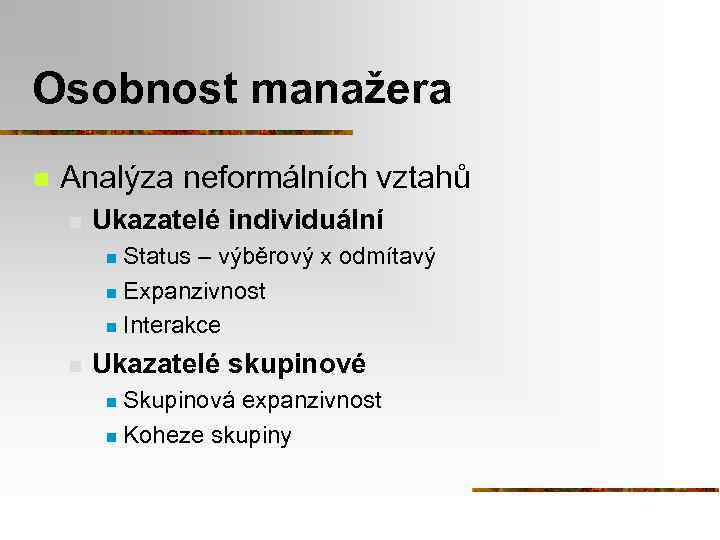 Osobnost manažera

Analýza neformálních vztahů

Ukazatelé individuální

Status – výběrový x odmítavý

Expanzivnost

Interakce

Ukazatelé skupinové

Skupinová expanzivnost

Koheze skupiny